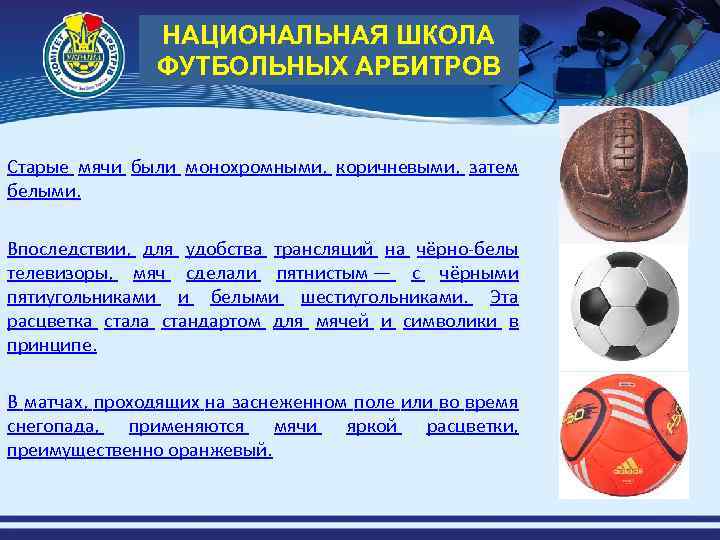 КОМІТЕТ АРБІТРІВ
УКРАЇНА

НАЦИОНАЛЬНАЯ ШКОЛА ФУТБОЛЬНЫХ АРБИТРОВ

Старые мячи были монохромными, коричневыми, затем белыми.

Впоследствии, для удобства трансляций на чёрно-белы телевизоры, мяч сделали пятнистым — с чёрными пятиугольниками и белыми шестиугольниками. Эта расцветка стала стандартом для мячей и символики в принципе.

В матчах, проходящих на заснеженном поле или во время снегопада, применяются мячи яркой расцветки, преимущественно оранжевый.

adidas